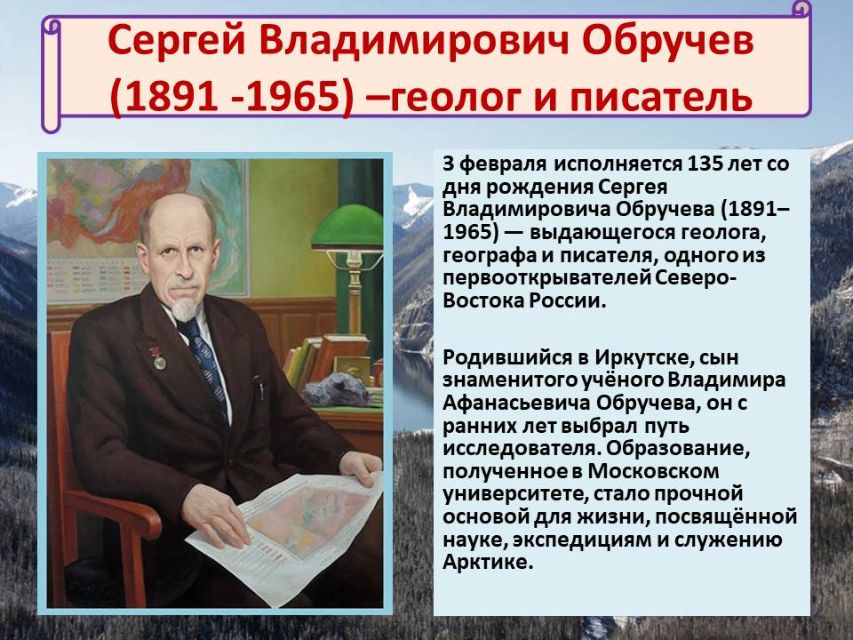 Сергей Владимирович Обручев (1891 -1965) –геолог и писатель

3 февраля исполняется 135 лет со дня рождения Сергея Владимировича Обручева (1891–1965) — выдающегося геолога, географа и писателя, одного из первооткрывателей Северо-Востока России.

Родившийся в Иркутске, сын знаменитого учёного Владимира Афанасьевича Обручева, он с ранних лет выбрал путь исследователя. Образование, полученное в Московском университете, стало прочной основой для жизни, посвящённой науке, экспедициям и служению Арктике.